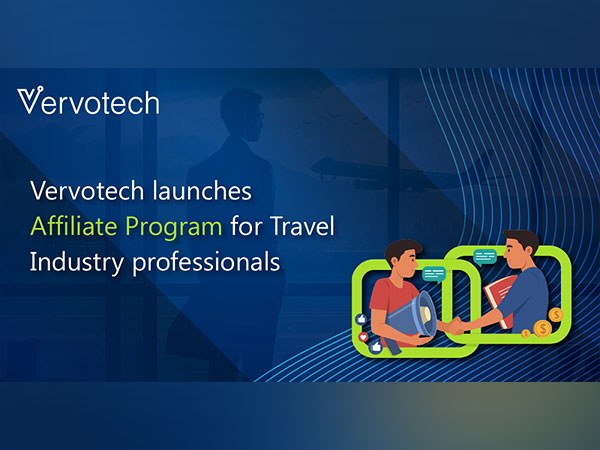 Vervotech

Vervotech launches Affiliate Program for Travel Industry professionals